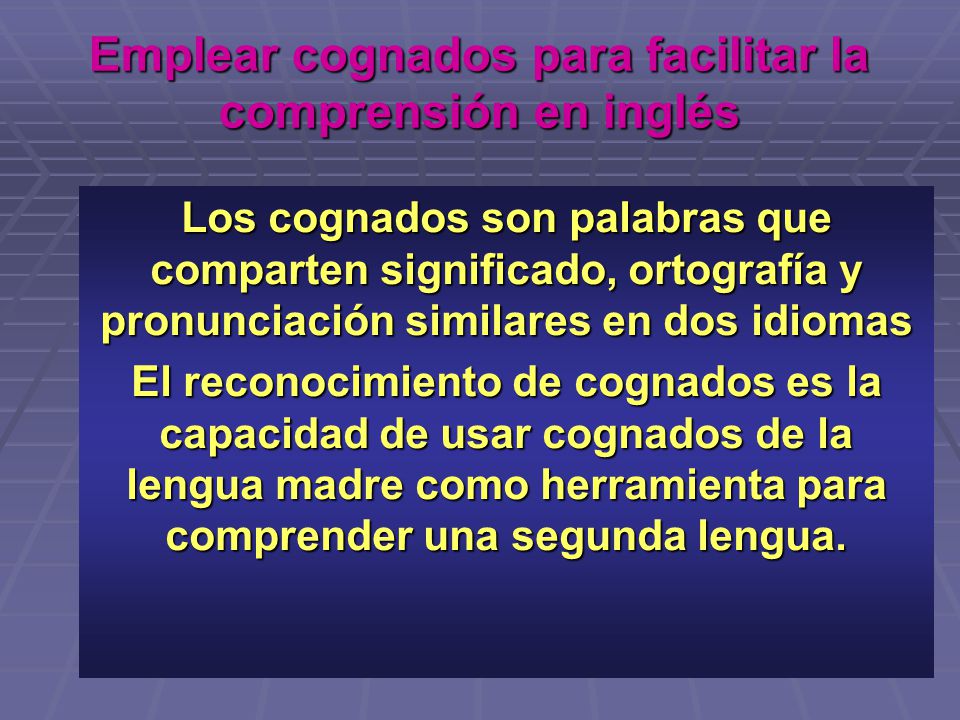 Emplear cognados para facilitar la comprensión en inglés

Los cognados son palabras que comparten significado, ortografía y pronunciación similares en dos idiomas

El reconocimiento de cognados es la capacidad de usar cognados de la lengua madre como herramienta para comprender una segunda lengua.